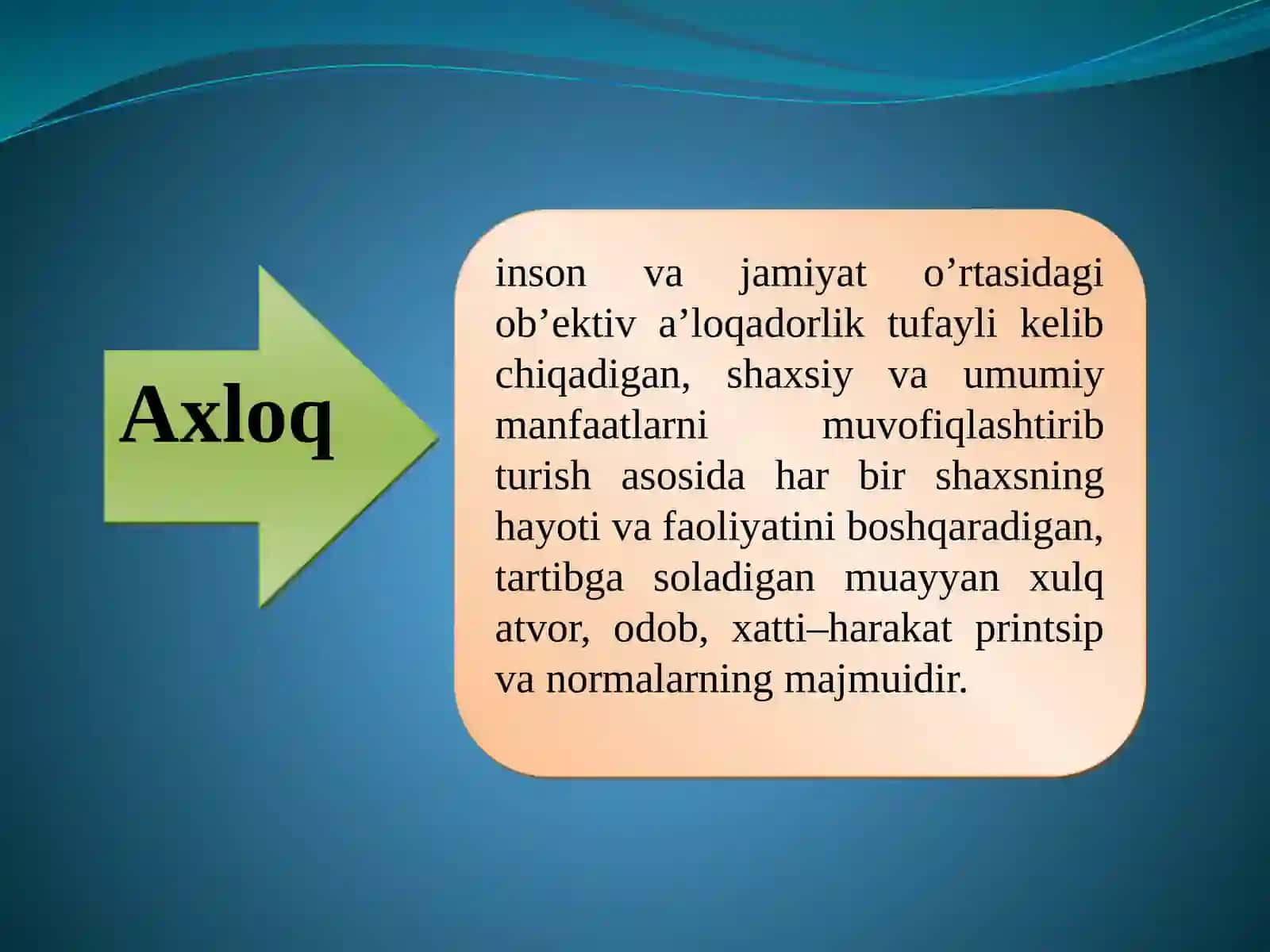 Axloq

inson va jamiyat o’rtasidagi ob’ektiv a’loqadorlik tufayli kelib chiqadigan, shaxsiy va umumiy manfaatlarni muvofiqlashtirib turish asosida har bir shaxsning hayoti va faoliyatini boshqaradigan, tartibga soladigan muayyan xulq atvor, odob, xatti–harakat printsip va normalarning majmuidir.